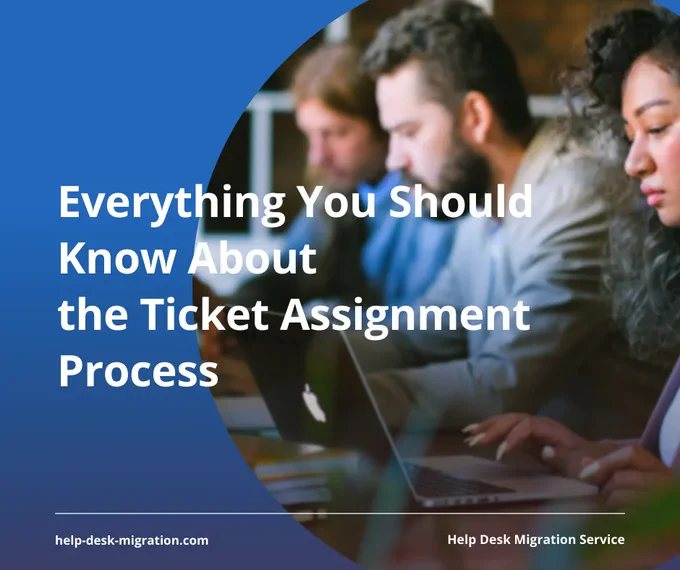 Everything You Should Know About the Ticket Assignment Process

help-desk-migration.com

Help Desk Migration Service